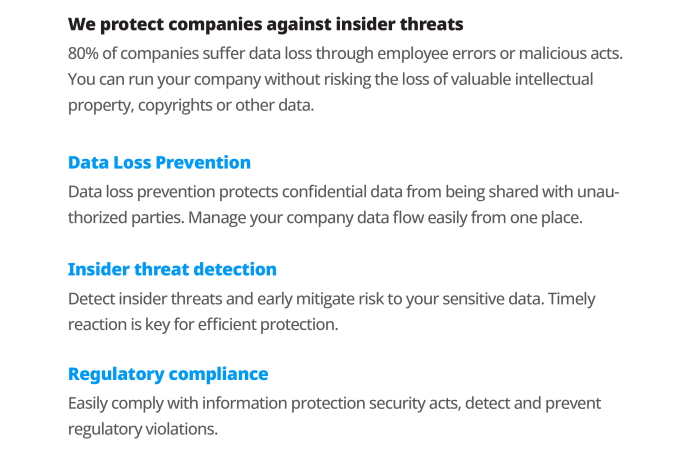 We protect companies against insider threats
80% of companies suffer data loss through employee errors or malicious acts. You can run your company without risking the loss of valuable intellectual property, copyrights or other data.

Data Loss Prevention
Data loss prevention protects confidential data from being shared with unauthorized parties. Manage your company data flow easily from one place.

Insider threat detection
Detect insider threats and early mitigate risk to your sensitive data. Timely reaction is key for efficient protection.

Regulatory compliance
Easily comply with information protection security acts, detect and prevent regulatory violations.